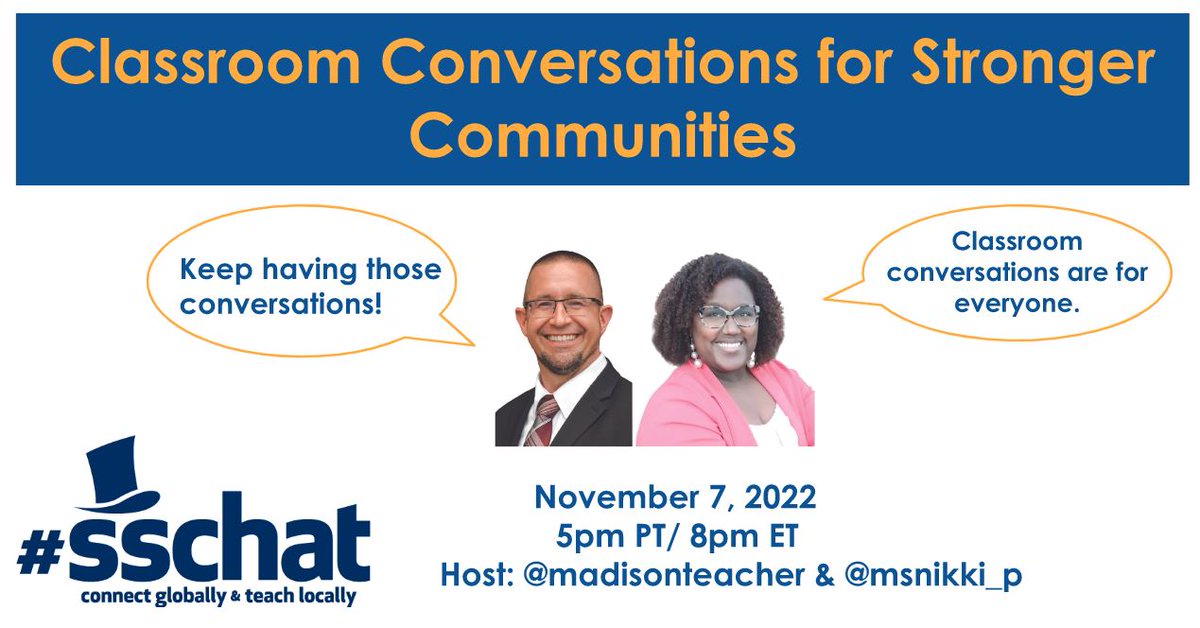 Classroom Conversations for Stronger Communities

Keep having those conversations!

Classroom conversations are for everyone.

#sschat
connect globally & teach locally

November 7, 2022
5pm PT/ 8pm ET
Host: @madisonteacher & @msnikki_p